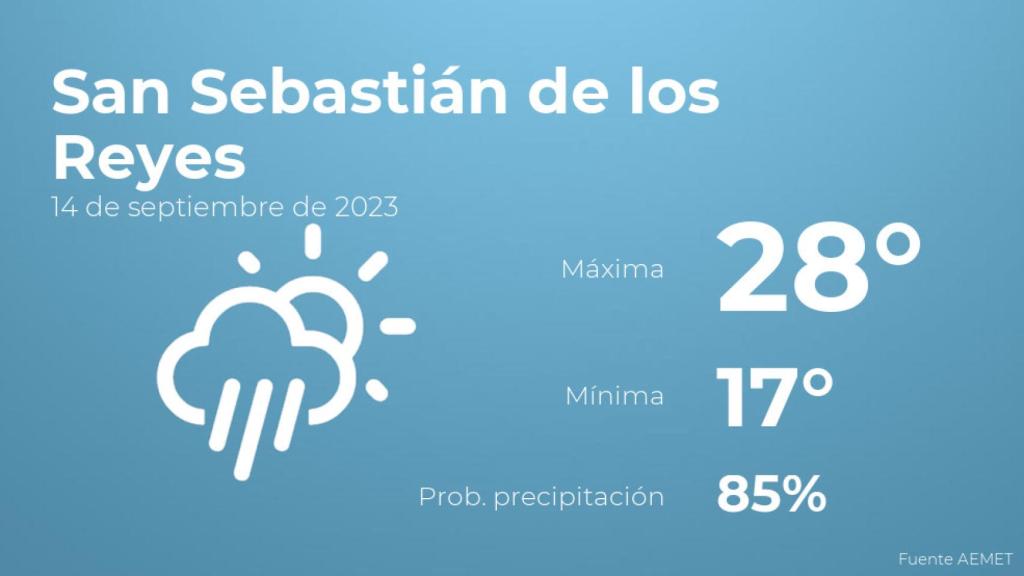 San Sebastián de los Reyes
14 de septiembre de 2023

Máxima 28°

Mínima 17°

Prob. precipitación 85%

Fuente AEMET